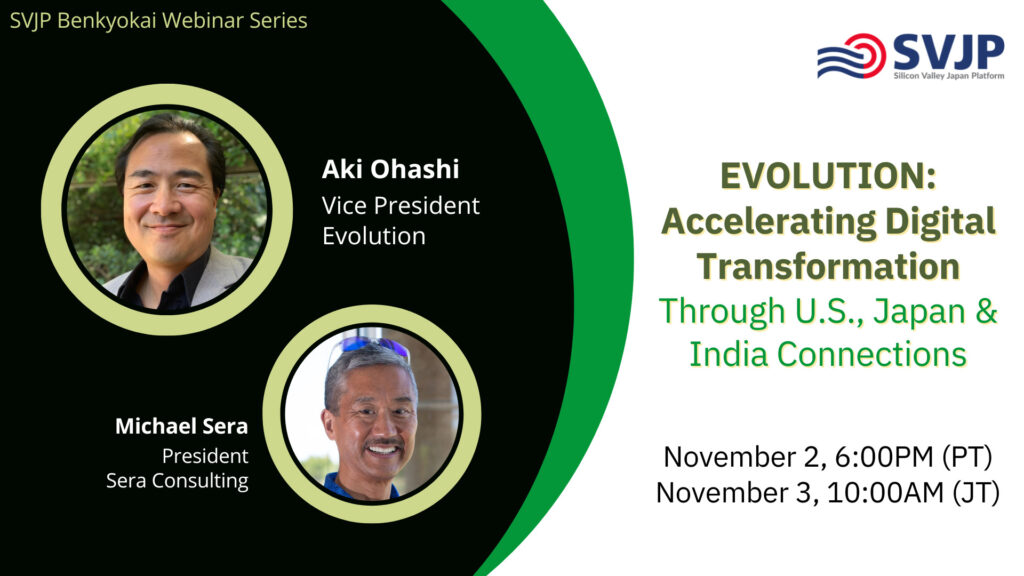 SVJP Benkyokai Webinar Series

SVJP
Silicon Valley Japan Platform

Aki Ohashi
Vice President
Evolution

Michael Sera
President
Sera Consulting

EVOLUTION:
Accelerating Digital Transformation
Through U.S., Japan & India Connections

November 2, 6:00PM (PT)
November 3, 10:00AM (JT)